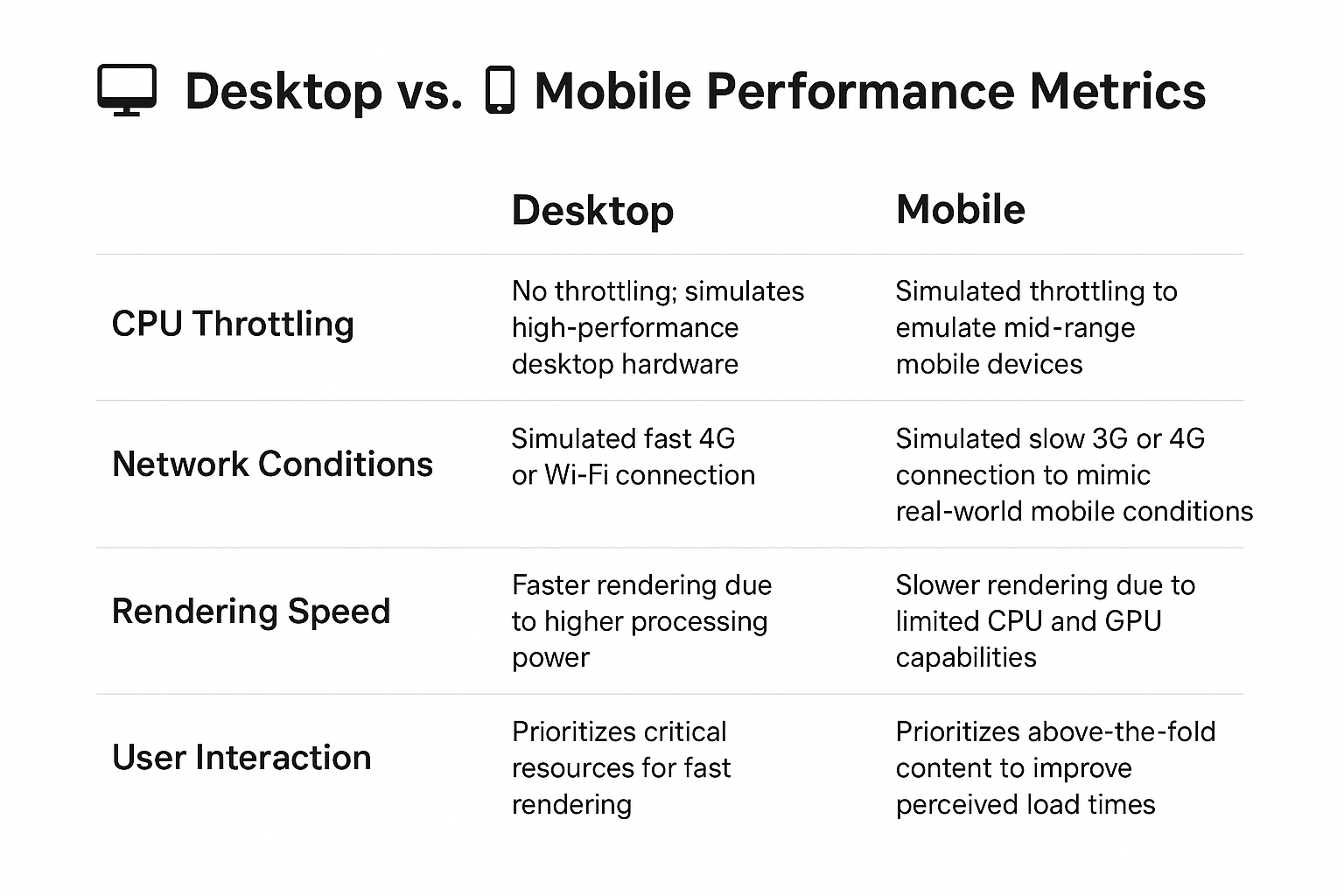 Desktop vs. Mobile Performance Metrics

| | Desktop | Mobile |
|---|---|---|
| CPU Throttling | No throttling; simulates high-performance desktop hardware | Simulated throttling to emulate mid-range mobile devices |
| Network Conditions | Simulated fast 4G or Wi-Fi connection | Simulated slow 3G or 4G connection to mimic real-world mobile conditions |
| Rendering Speed | Faster rendering due to higher processing power | Slower rendering due to limited CPU and GPU capabilities |
| User Interaction | Prioritizes critical resources for fast rendering | Prioritizes above-the-fold content to improve perceived load times |